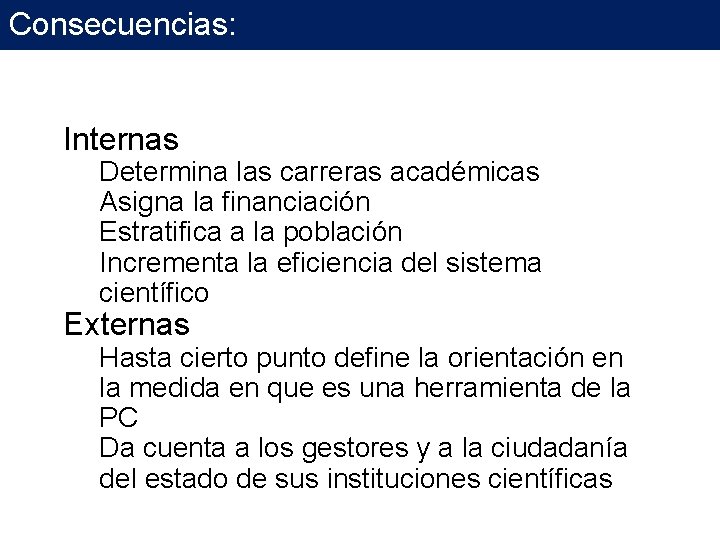 Consecuencias:

Internas

Determina las carreras académicas

Asigna la financiación

Estratifica a la población

Incrementa la eficiencia del sistema científico

Externas

Hasta cierto punto define la orientación en la medida en que es una herramienta de la PC

Da cuenta a los gestores y a la ciudadanía del estado de sus instituciones científicas